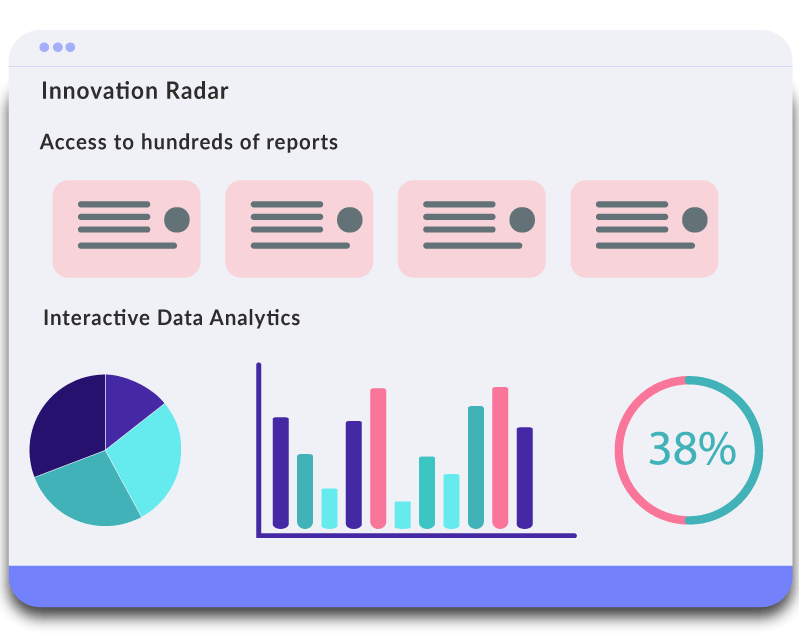 Innovation Radar

Access to hundreds of reports

Interactive Data Analytics

38%